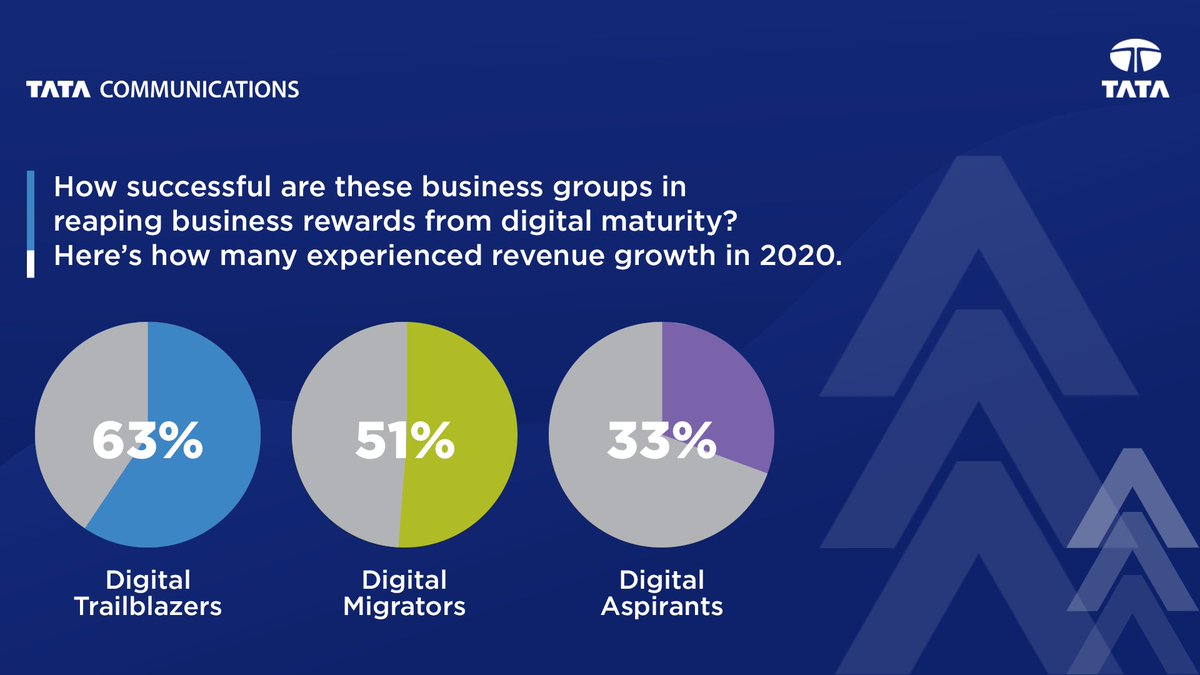 TATA COMMUNICATIONS

TATA

How successful are these business groups in reaping business rewards from digital maturity? Here's how many experienced revenue growth in 2020.

63%

Digital Trailblazers

51%

Digital Migrators

33%

Digital Aspirants